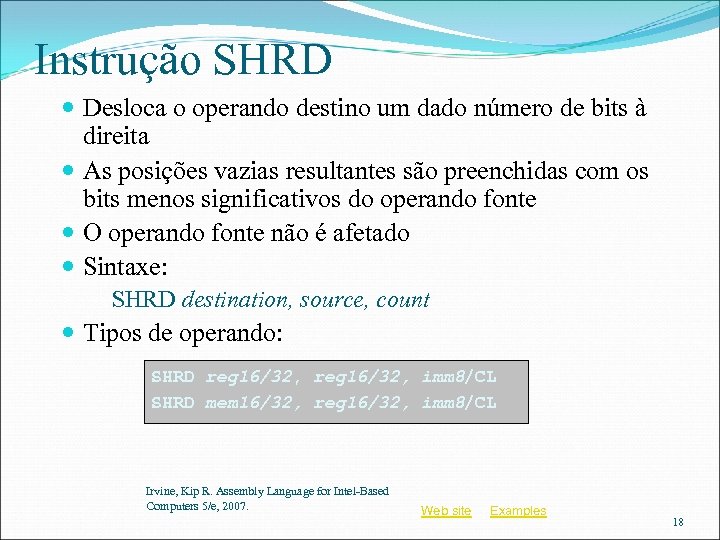 Instrução SHRD

Desloca o operando destino um dado número de bits à direita

As posições vazias resultantes são preenchidas com os bits menos significativos do operando fonte

O operando fonte não é afetado

Sintaxe:

SHRD destination, source, count

Tipos de operando:

SHRD reg16/32, reg16/32, imm8/CL
SHRD mem16/32, reg16/32, imm8/CL

Irvine, Kip R. Assembly Language for Intel-Based Computers 5/e, 2007.

Web site Examples

18